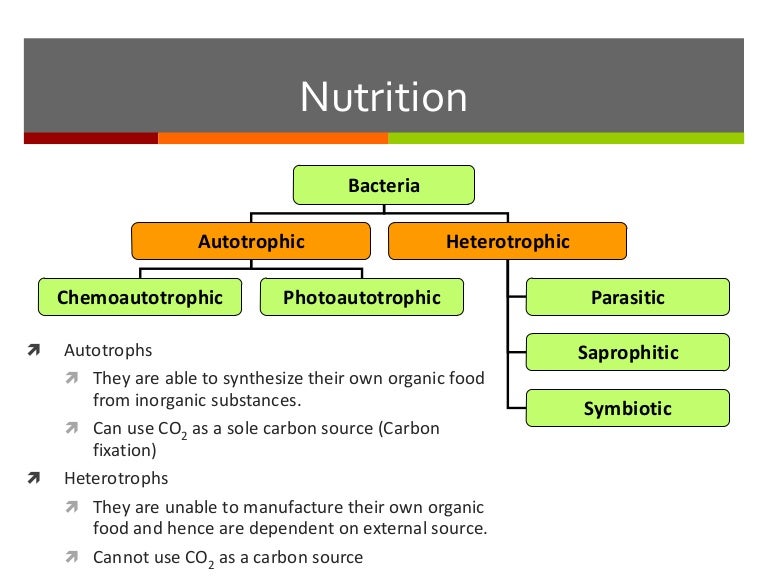 Nutrition

Bacteria

Autotrophic

Heterotrophic

Chemoautotrophic

Photoautotrophic

Parasitic

Saprophitic

Symbiotic

Autotrophs

They are able to synthesize their own organic food from inorganic substances.

Can use $CO_2$ as a sole carbon source (Carbon fixation)

Heterotrophs

They are unable to manufacture their own organic food and hence are dependent on external source.

Cannot use $CO_2$ as a carbon source